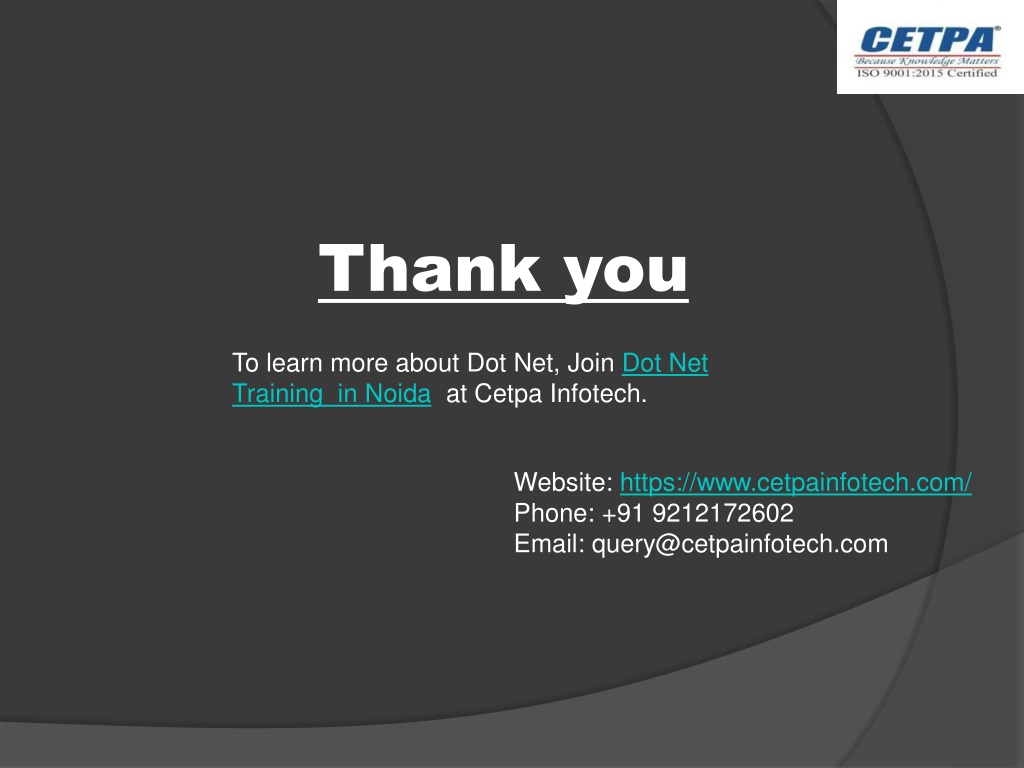 CETPA®
Because Knowledge Matters
ISO 9001:2015 Certified

Thank you

To learn more about Dot Net, Join Dot Net Training in Noida at Cetpa Infotech.

Website: https://www.cetpainfotech.com/
Phone: +91 9212172602
Email: query@cetpainfotech.com